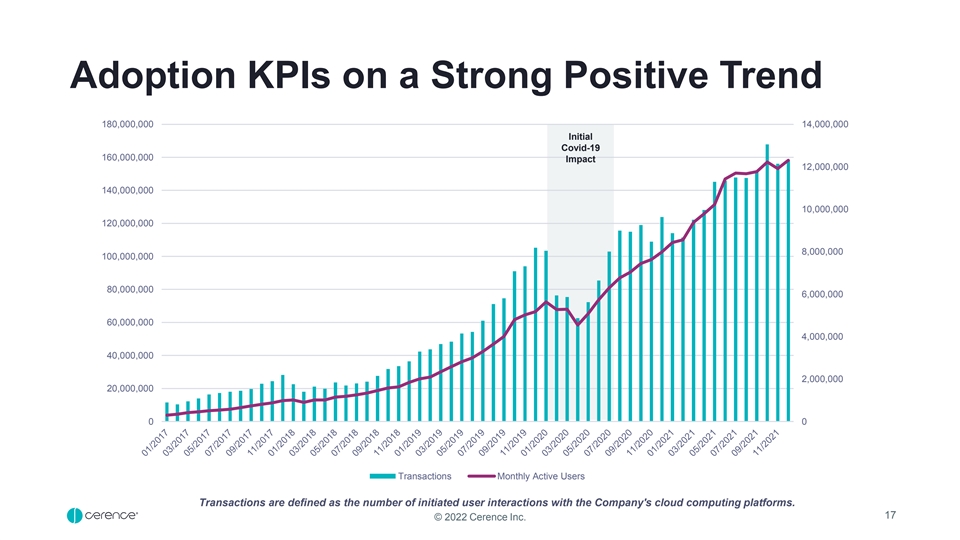 Adoption KPIs on a Strong Positive Trend

180,000,000
160,000,000
140,000,000
120,000,000
100,000,000
80,000,000
60,000,000
40,000,000
20,000,000
0

14,000,000
12,000,000
10,000,000
8,000,000
6,000,000
4,000,000
2,000,000
0

Initial Covid-19 Impact

01/2017 03/2017 05/2017 07/2017 09/2017 11/2017 01/2018 03/2018 05/2018 07/2018 09/2018 11/2018 01/2019 03/2019 05/2019 07/2019 09/2019 11/2019 01/2020 03/2020 05/2020 07/2020 09/2020 11/2020 01/2021 03/2021 05/2021 07/2021 09/2021 11/2021

Transactions Monthly Active Users

Transactions are defined as the number of initiated user interactions with the Company's cloud computing platforms.

cerence

© 2022 Cerence Inc.

17